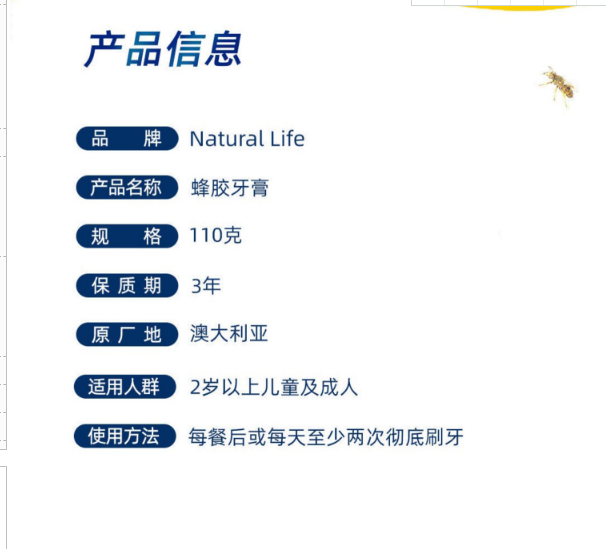 产品信息

品　牌　Natural Life

产品名称　蜂胶牙膏

规　格　110克

保质期　3年

原厂地　澳大利亚

适用人群　2岁以上儿童及成人

使用方法　每餐后或每天至少两次彻底刷牙